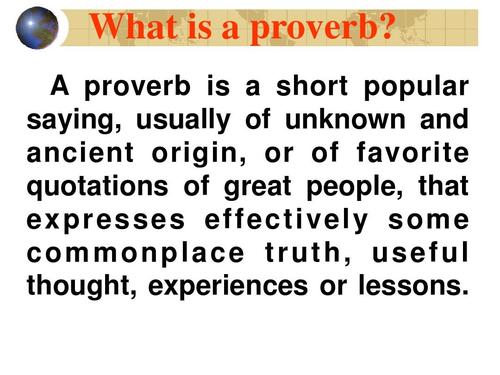 What is a proverb?

A proverb is a short popular saying, usually of unknown and ancient origin, or of favorite quotations of great people, that expresses effectively some commonplace truth, useful thought, experiences or lessons.